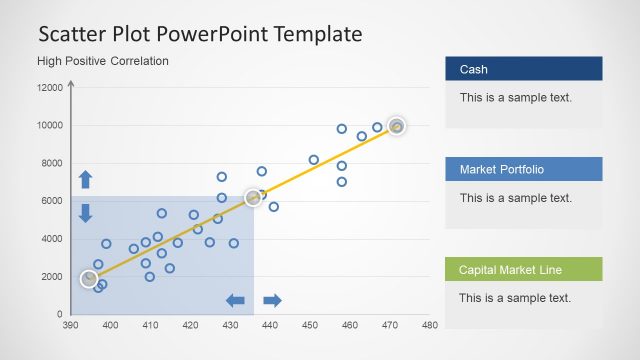 Scatter Plot PowerPoint Template

High Positive Correlation

12000
10000
8000
6000
4000
2000
0

390 400 410 420 430 440 450 460 470 480

Cash

This is a sample text.

Market Portfolio

This is a sample text.

Capital Market Line

This is a sample text.